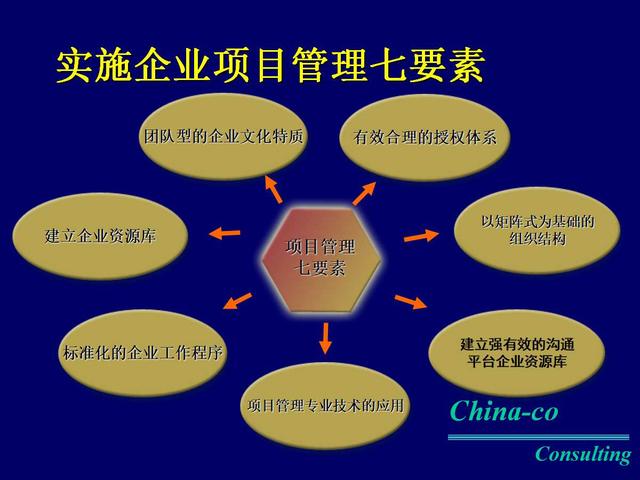 实施企业项目管理七要素

团队型的企业文化特质

有效合理的授权体系

建立企业资源库

项目管理七要素

以矩阵式为基础的组织结构

标准化的企业工作程序

建立强有效的沟通平台企业资源库

项目管理专业技术的应用

China-co

Consulting